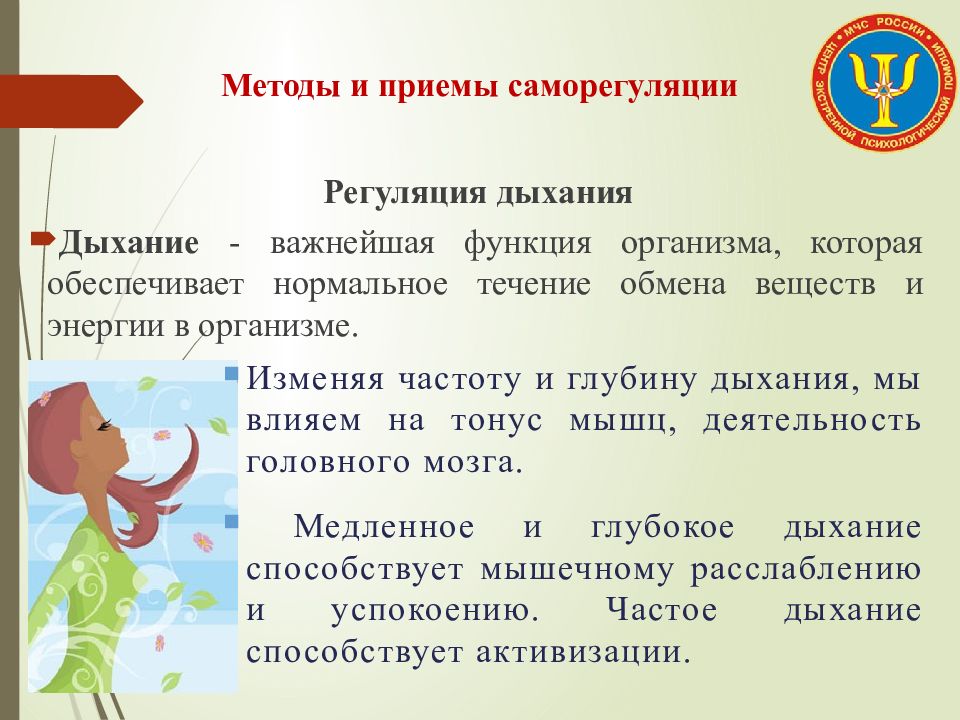 Методы и приемы саморегуляции

МЧС РОССИИ ЦЕНТР ЭКСТРЕННОЙ ПСИХОЛОГИЧЕСКОЙ ПОМОЩИ

Регуляция дыхания

Дыхание - важнейшая функция организма, которая обеспечивает нормальное течение обмена веществ и энергии в организме.

Изменяя частоту и глубину дыхания, мы влияем на тонус мышц, деятельность головного мозга.

Медленное и глубокое дыхание способствует мышечному расслаблению и успокоению. Частое дыхание способствует активизации.